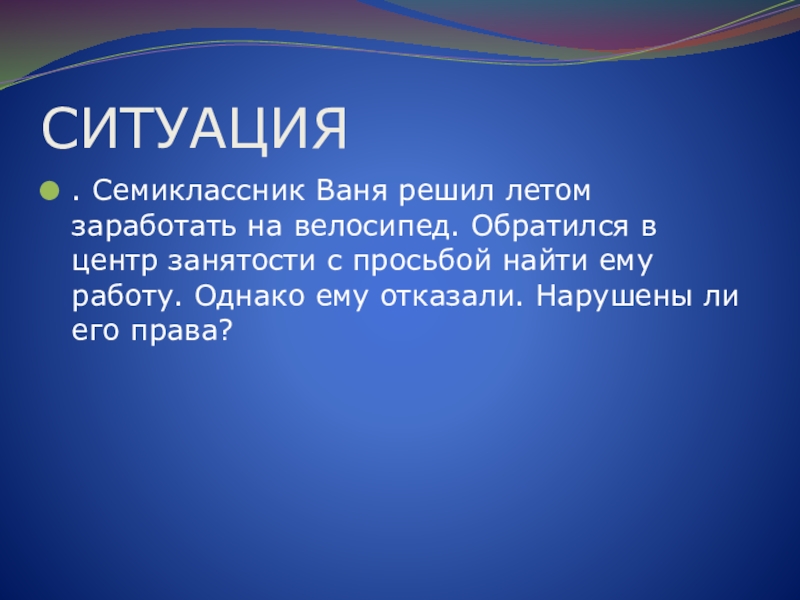 СИТУАЦИЯ

. Семиклассник Ваня решил летом заработать на велосипед. Обратился в центр занятости с просьбой найти ему работу. Однако ему отказали. Нарушены ли его права?